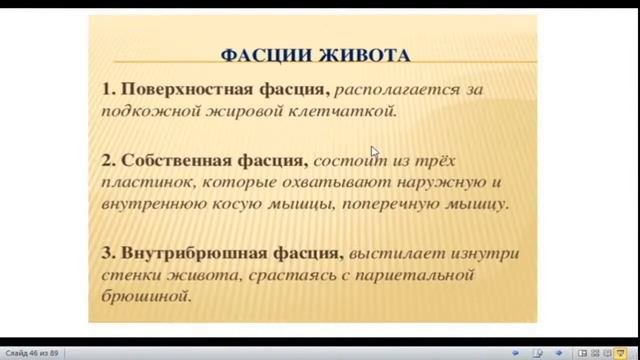 ФАСЦИИ ЖИВОТА

1. Поверхностная фасция, располагается за подкожной жировой клетчаткой.

2. Собственная фасция, состоит из трёх пластинок, которые охватывают наружную и внутреннюю косую мышцы, поперечную мышцу.

3. Внутрибрюшная фасция, выстилает изнутри стенки живота, срастаясь с париетальной брюшиной.

Слайд 46 из 89